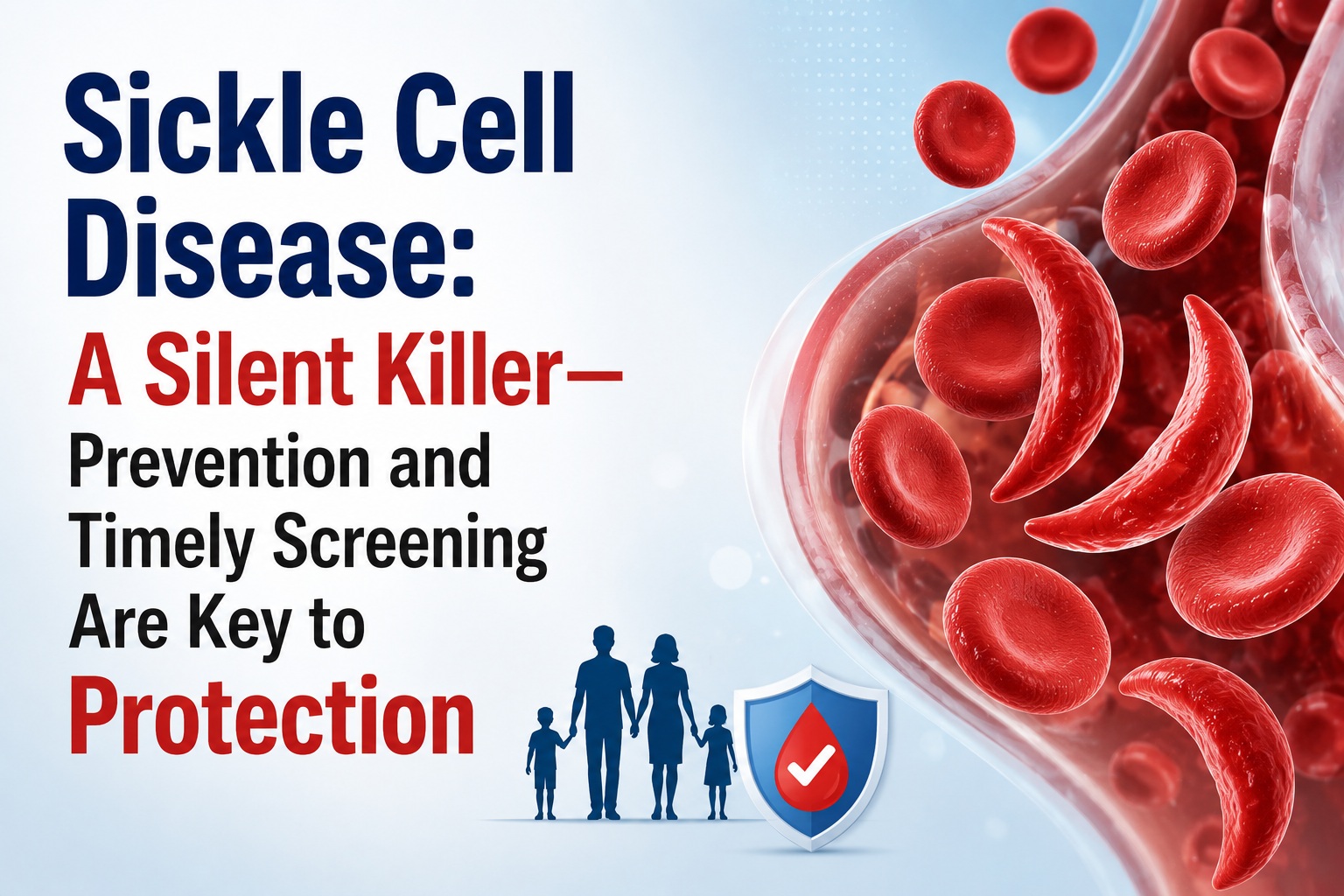 Sickle Cell Disease:

A Silent Killer—

Prevention and Timely Screening Are Key to Protection